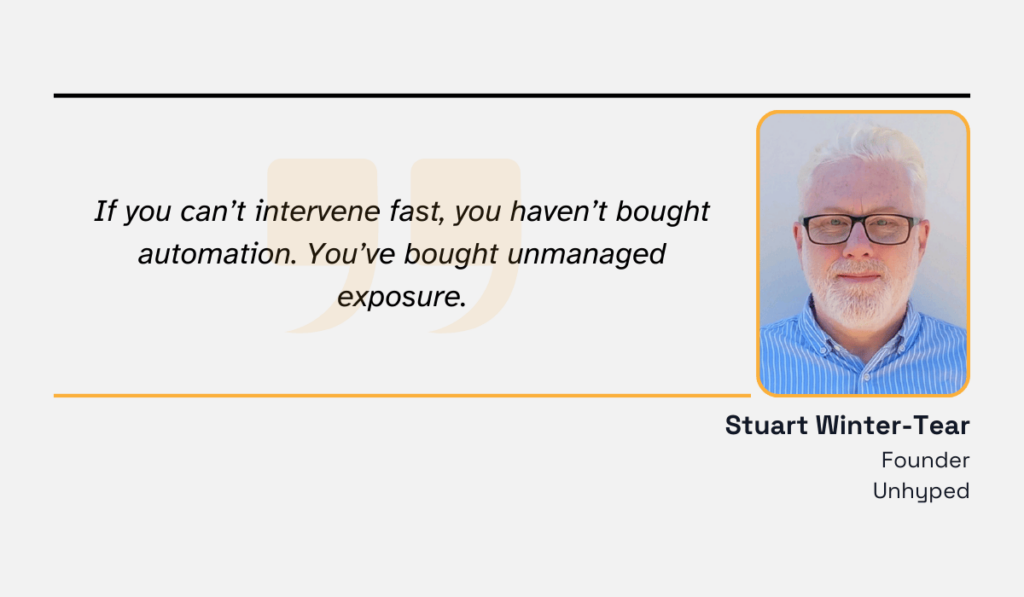 If you can’t intervene fast, you haven’t bought automation. You’ve bought unmanaged exposure.

Stuart Winter-Tear
Founder
Unhyped